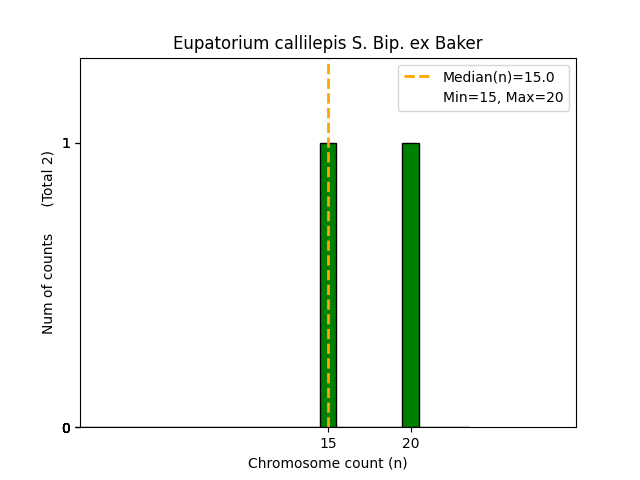 Eupatorium callilepis S. Bip. ex Baker

Median(n)=15.0
Min=15, Max=20

Num of counts (Total 2)

1

0

15 20

Chromosome count (n)